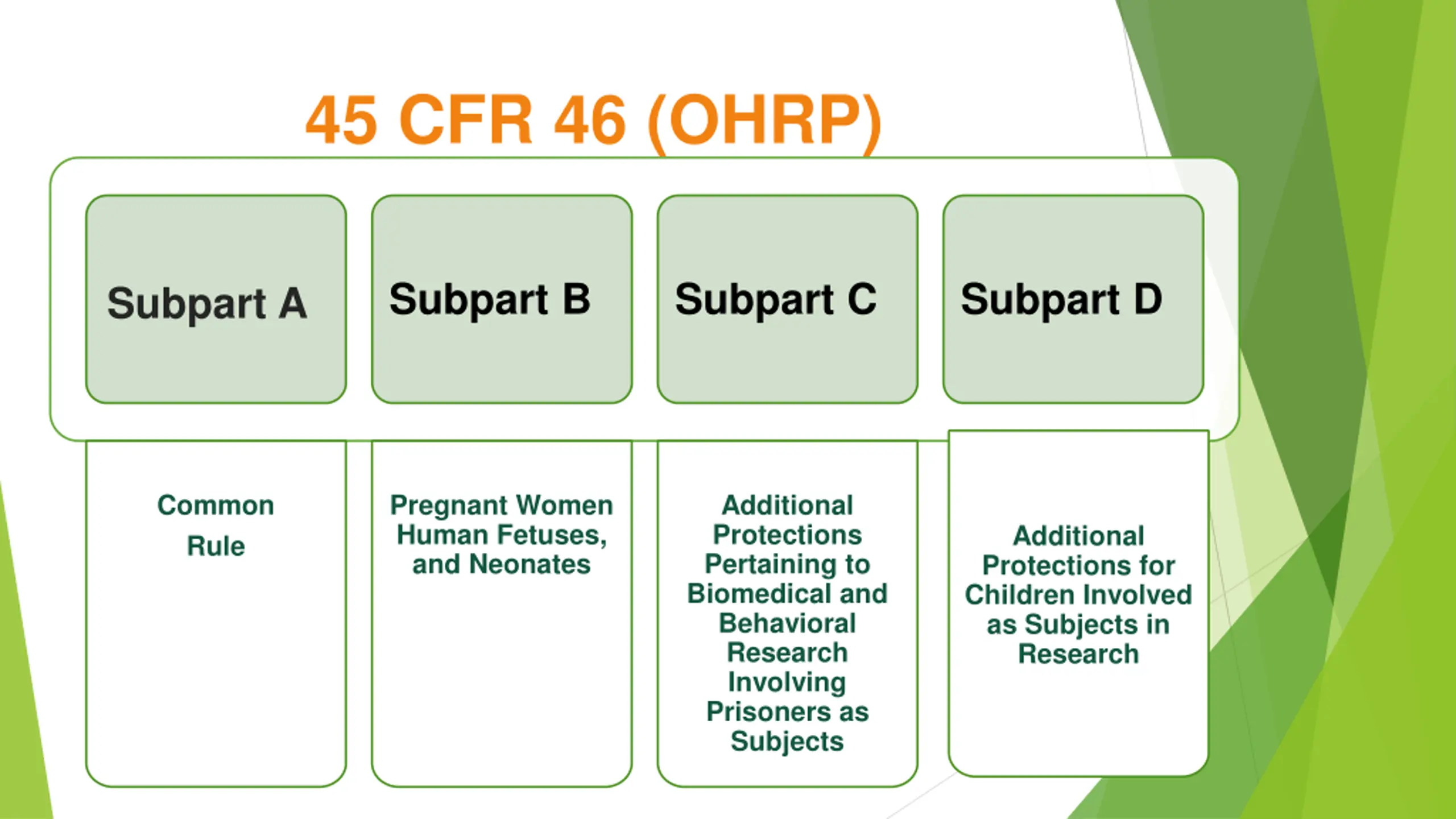 45 CFR 46 (OHRP)

Subpart A

Subpart B

Subpart C

Subpart D

Common Rule

Pregnant Women Human Fetuses, and Neonates

Additional Protections Pertaining to Biomedical and Behavioral Research Involving Prisoners as Subjects

Additional Protections for Children Involved as Subjects in Research